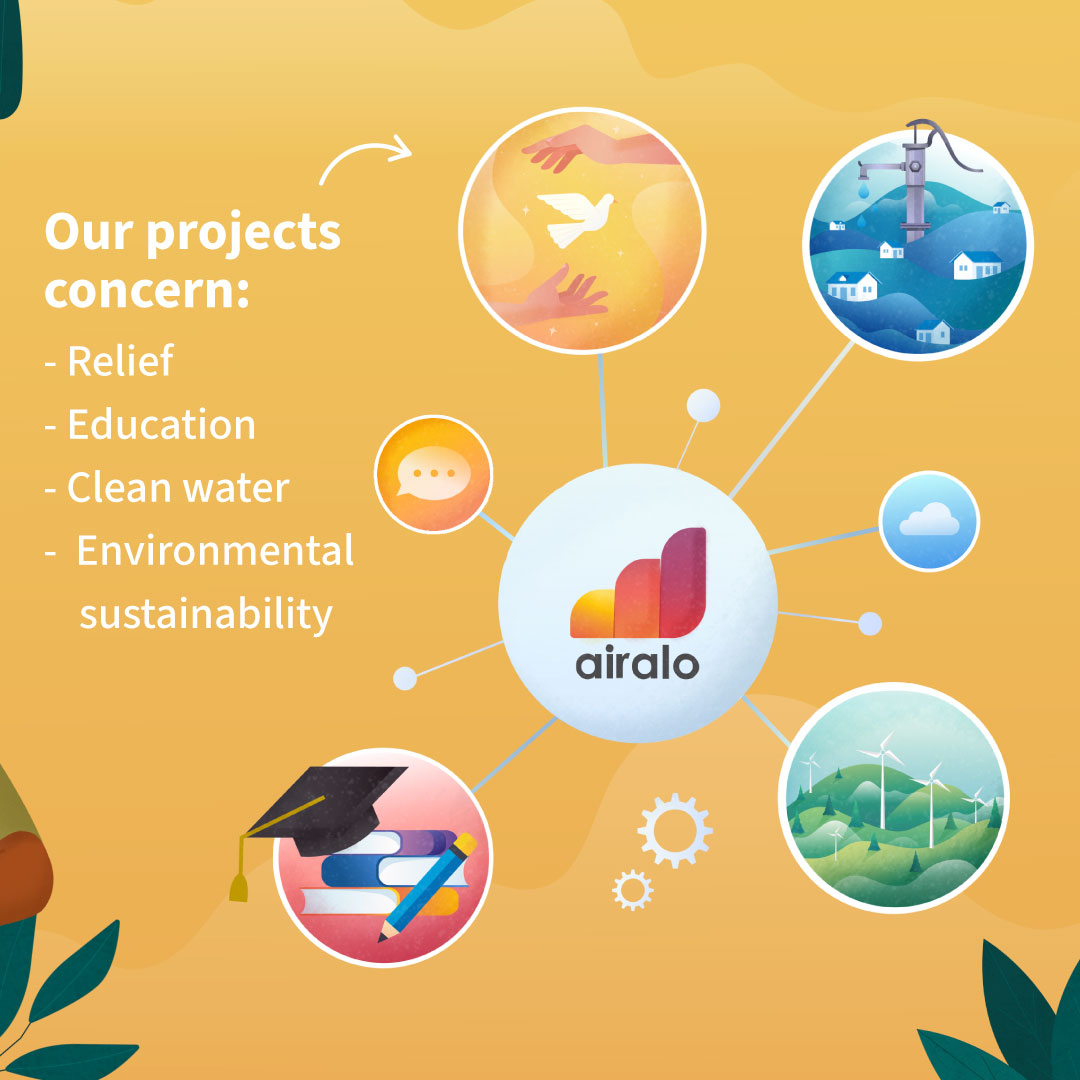 Our projects concern:
- Relief
- Education
- Clean water
- Environmental sustainability

airalo